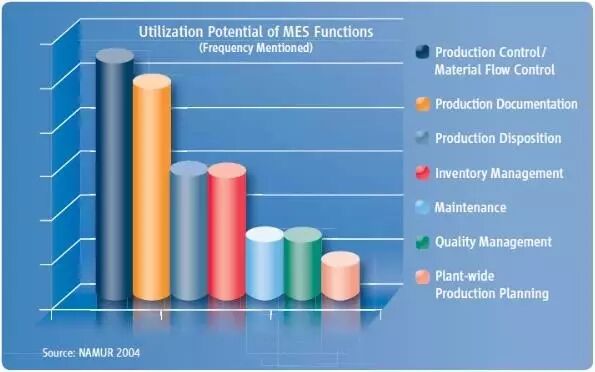 Utilization Potential of MES Functions
(Frequency Mentioned)

Production Control / Material Flow Control

Production Documentation

Production Disposition

Inventory Management

Maintenance

Quality Management

Plant-wide Production Planning

Source: NAMUR 2004